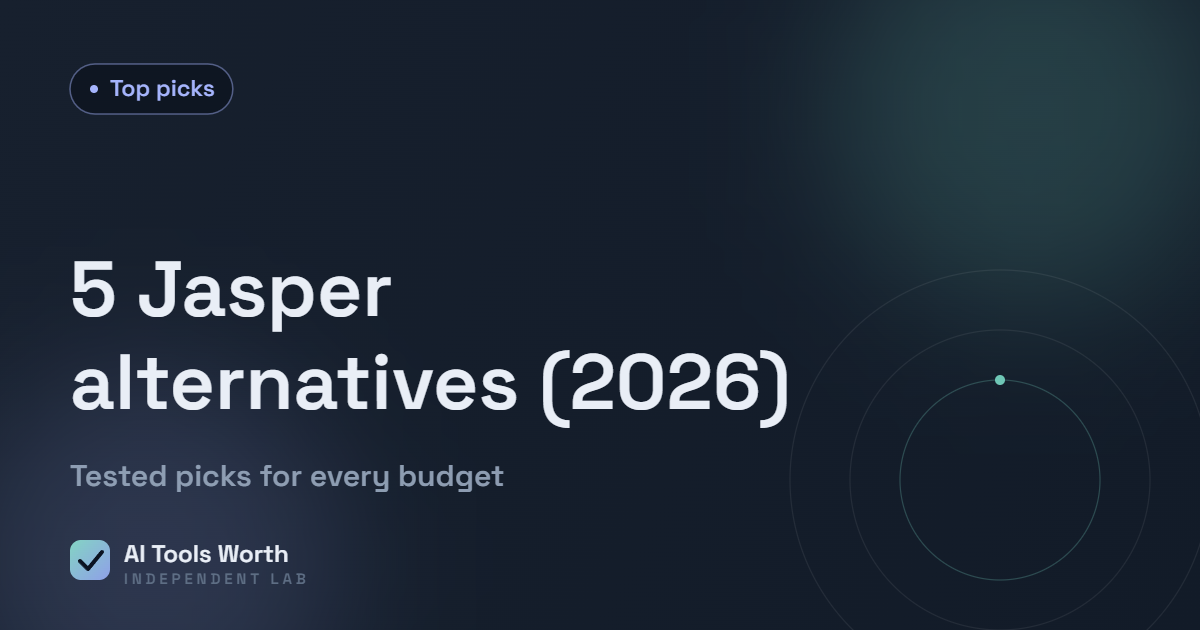 Top picks

5 Jasper alternatives (2026)

Tested picks for every budget

AI Tools Worth
INDEPENDENT LAB